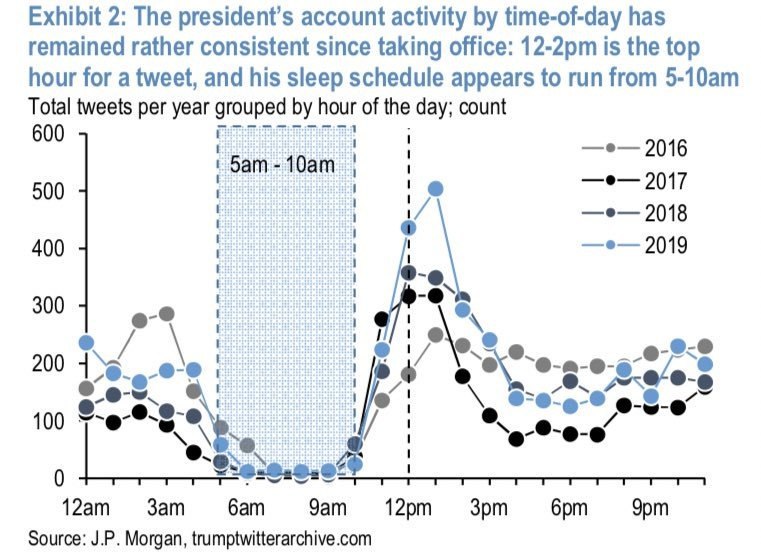 Exhibit 2: The president's account activity by time-of-day has remained rather consistent since taking office: 12-2pm is the top hour for a tweet, and his sleep schedule appears to run from 5-10am

Total tweets per year grouped by hour of the day; count

600
500
400
300
200
100
0

5am - 10am

2016
2017
2018
2019

12am
3am
6am
9am
12pm
3pm
6pm
9pm

Source: J.P. Morgan, trumptwitterarchive.com